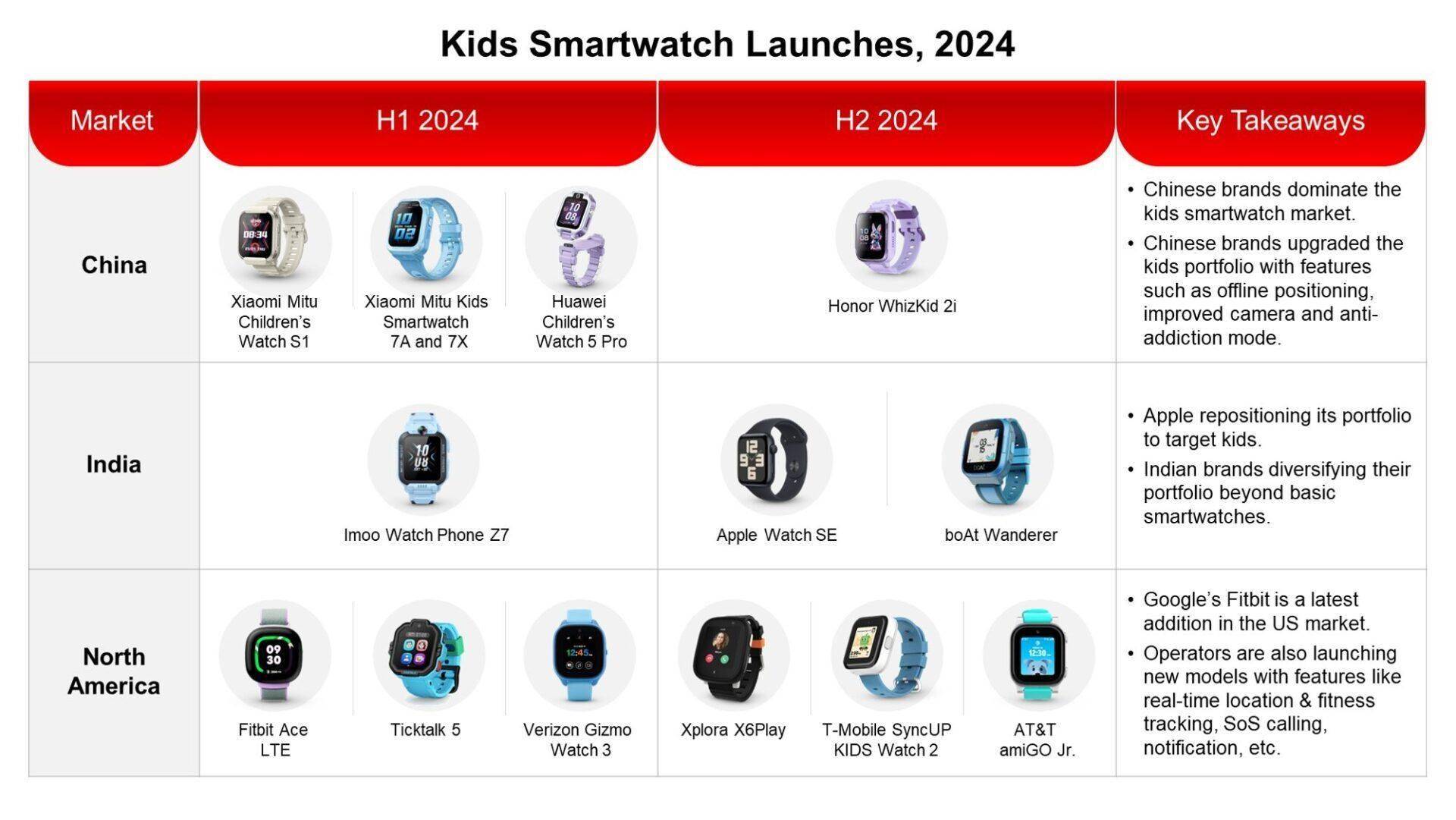 Kids Smartwatch Launches, 2024

| Market | H1 2024 | H2 2024 | Key Takeaways |
|---|---|---|---|
| China | Xiaomi Mitu Children's Watch S1; Xiaomi Mitu Kids Smartwatch 7A and 7X; Huawei Children's Watch 5 Pro | Honor WhizKid 2i | • Chinese brands dominate the kids smartwatch market. • Chinese brands upgraded the kids portfolio with features such as offline positioning, improved camera and anti-addiction mode. |
| India | Imoo Watch Phone Z7 | Apple Watch SE; boAt Wanderer | • Apple repositioning its portfolio to target kids. • Indian brands diversifying their portfolio beyond basic smartwatches. |
| North America | Fitbit Ace LTE; Ticktalk 5; Verizon Gizmo Watch 3 | Xplora X6Play; T-Mobile SyncUP KIDS Watch 2; AT&T amiGO Jr. | • Google's Fitbit is a latest addition in the US market. • Operators are also launching new models with features like real-time location & fitness tracking, SoS calling, notification, etc. |